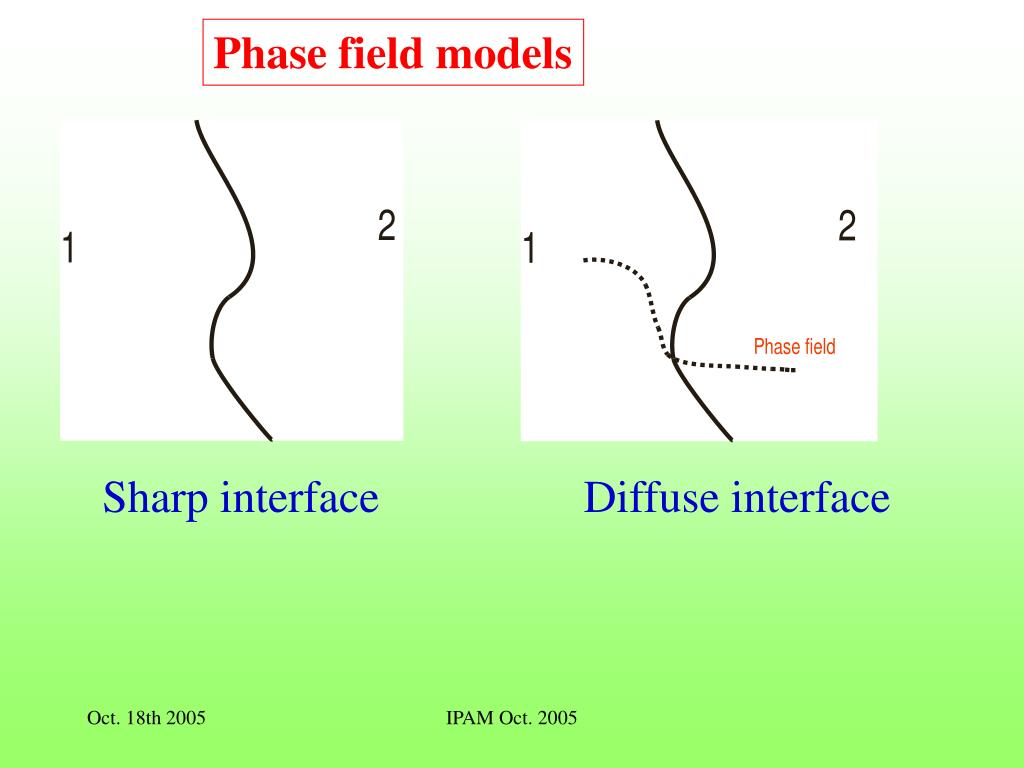 Phase field models

1

2

1

2

Phase field

Sharp interface

Diffuse interface

Oct. 18th 2005

IPAM Oct. 2005